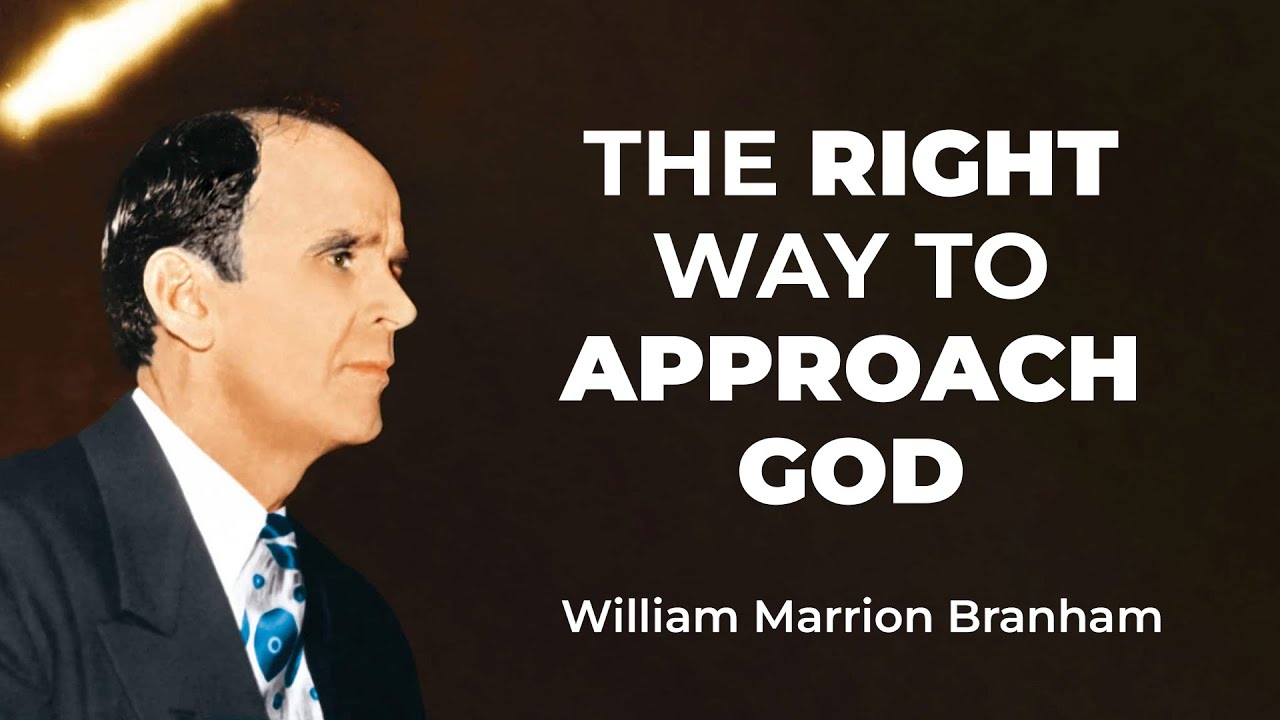 THE RIGHT WAY TO APPROACH GOD

William Marrion Branham